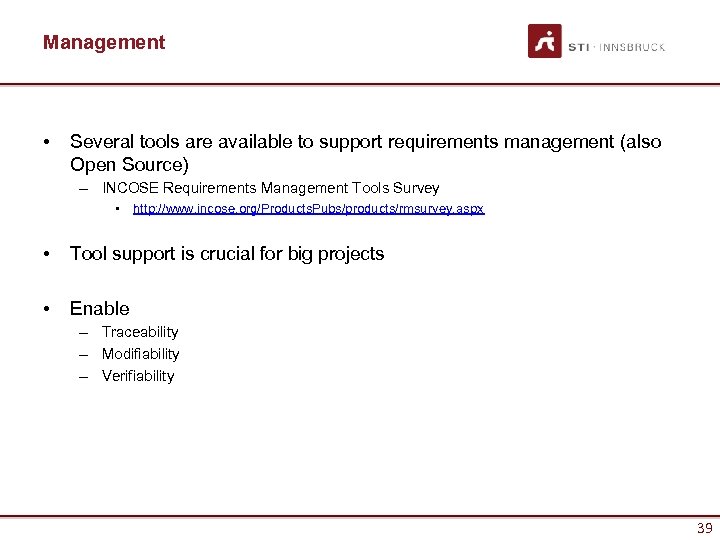 Management

STI · INNSBRUCK

• Several tools are available to support requirements management (also Open Source)
– INCOSE Requirements Management Tools Survey
• http://www.incose.org/ProductsPubs/products/rmsurvey.aspx

• Tool support is crucial for big projects

• Enable
– Traceability
– Modifiability
– Verifiability

39